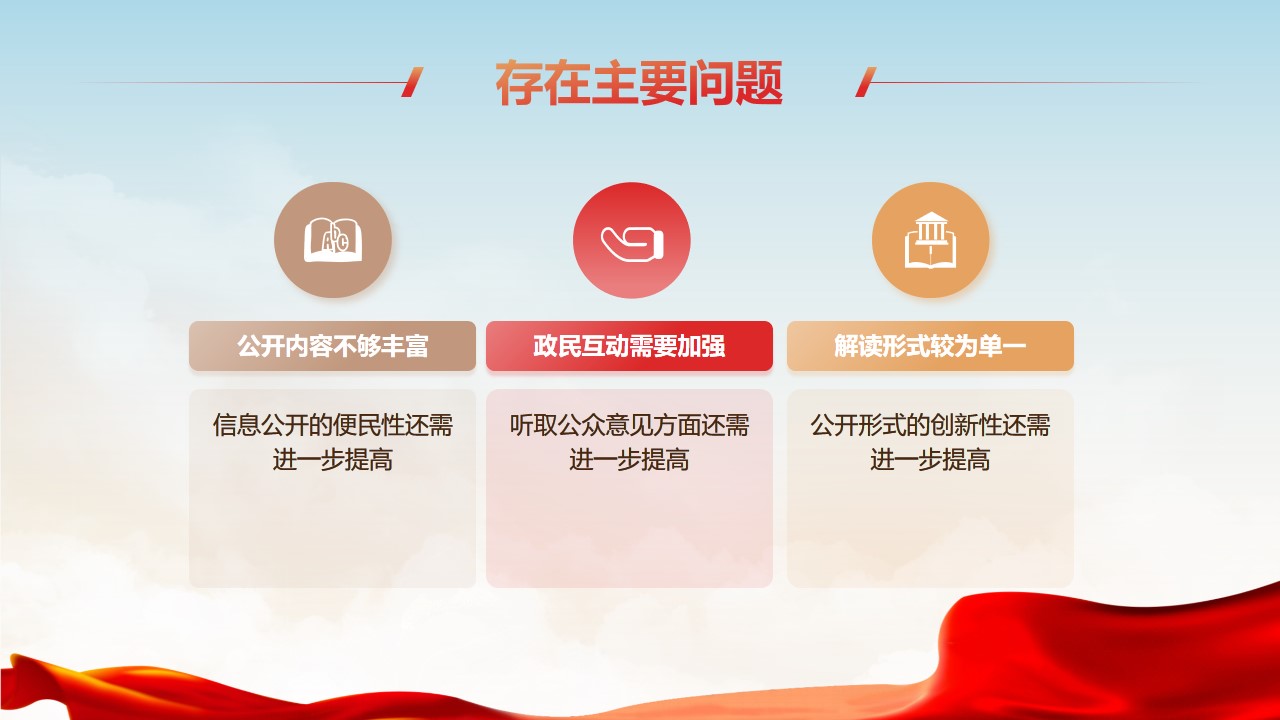 存在主要问题

ABC

公开内容不够丰富

信息公开的便民性还需进一步提高

政民互动需要加强

听取公众意见方面还需进一步提高

解读形式较为单一

公开形式的创新性还需进一步提高